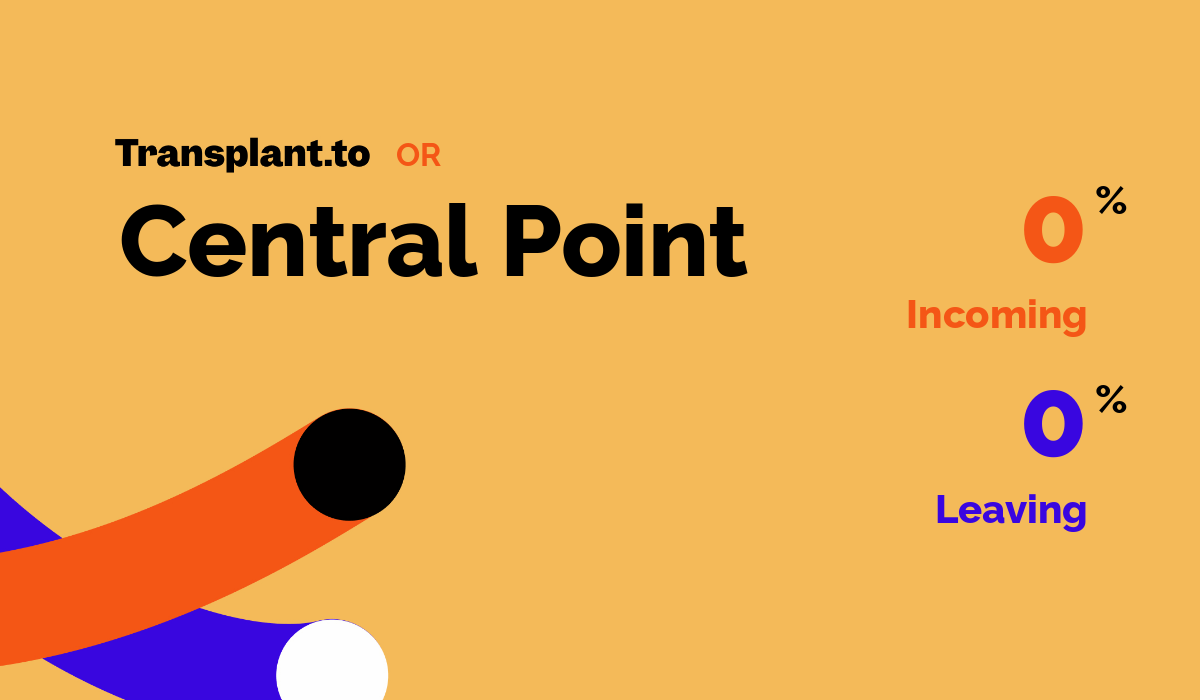 Transplant.to OR

Central Point

0 %

Incoming

0 %

Leaving